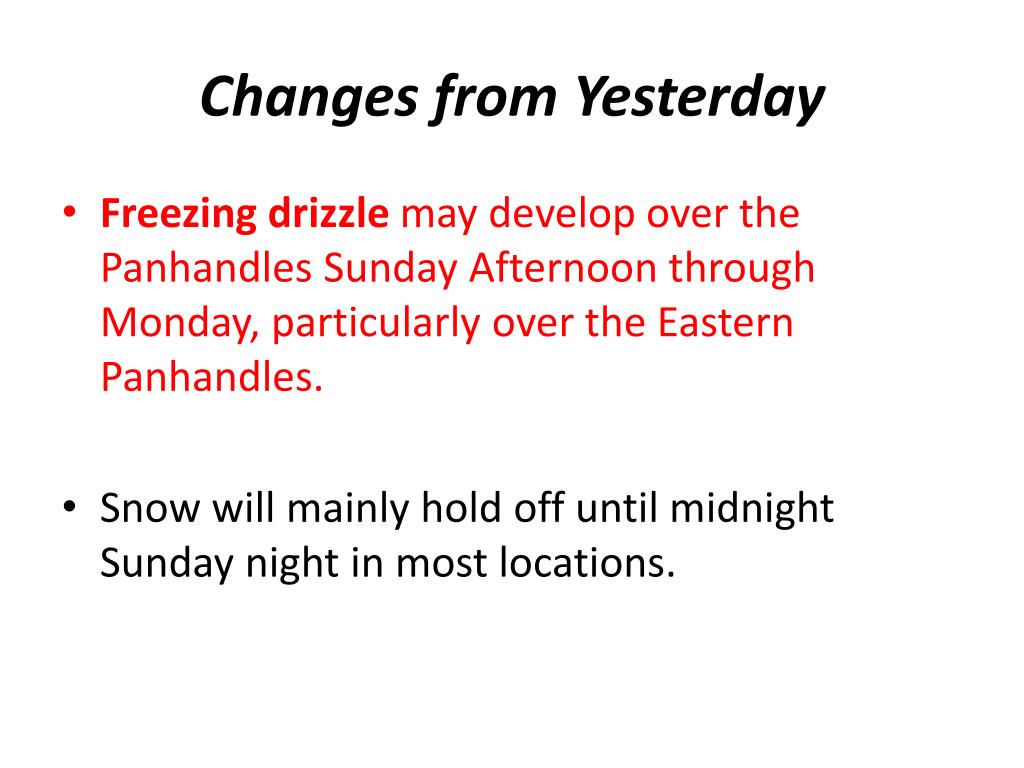 Changes from Yesterday

• Freezing drizzle may develop over the Panhandles Sunday Afternoon through Monday, particularly over the Eastern Panhandles.

• Snow will mainly hold off until midnight Sunday night in most locations.